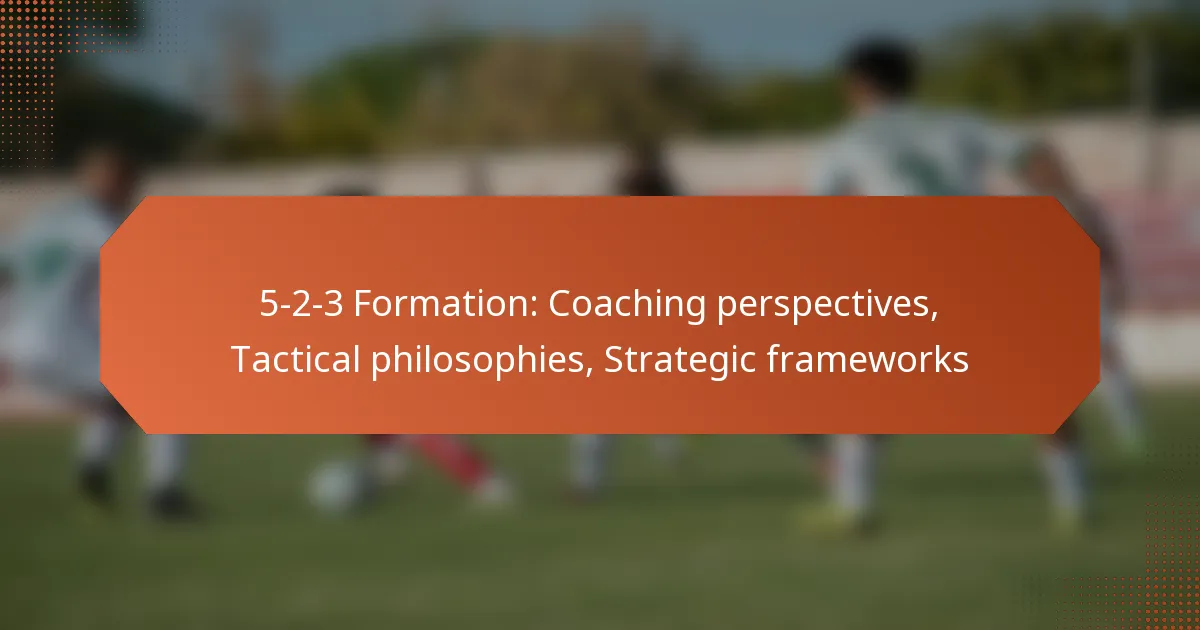 5-2-3 Formation: Coaching perspectives, Tactical philosophies, Strategic frameworks